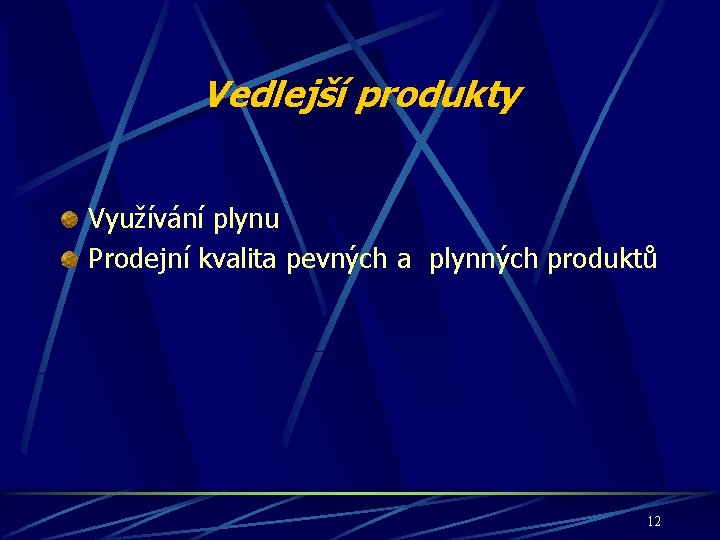 Vedlejší produkty

Využívání plynu
Prodejní kvalita pevných a plynných produktů

12